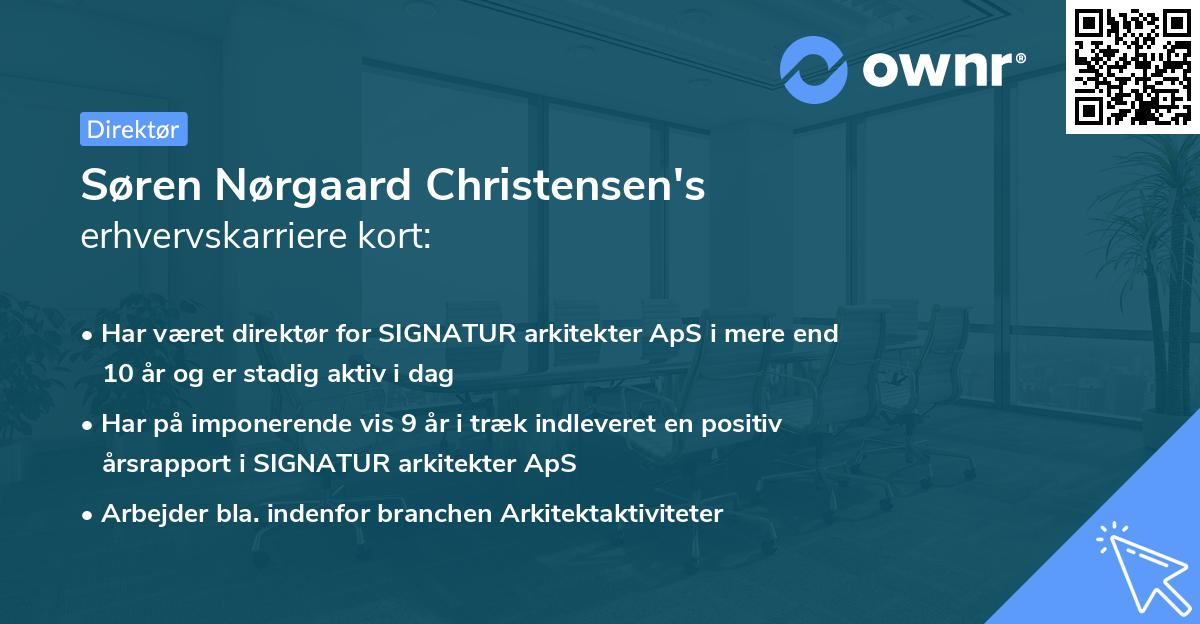 ownr®

Direktør

Søren Nørgaard Christensen's
erhvervskarriere kort:

• Har været direktør for SIGNATUR arkitekter ApS i mere end 10 år og er stadig aktiv i dag
• Har på imponerende vis 9 år i træk indleveret en positiv årsrapport i SIGNATUR arkitekter ApS
• Arbejder bla. indenfor branchen Arkitektaktiviteter